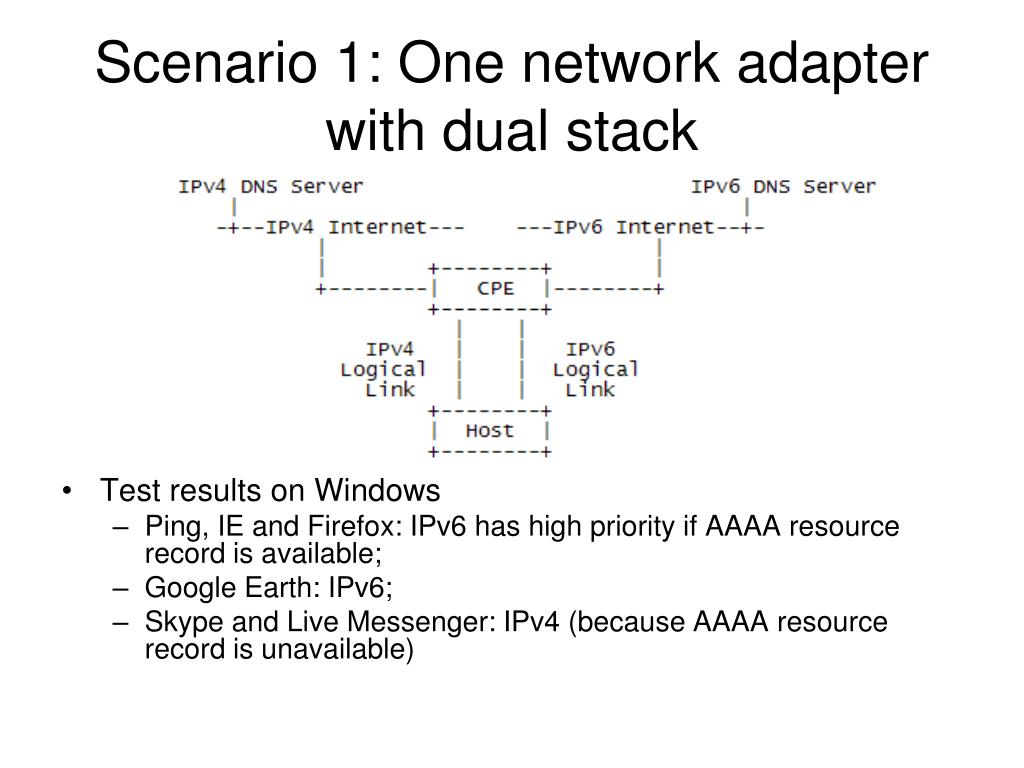 Scenario 1: One network adapter with dual stack

IPv4 DNS Server

IPv6 DNS Server

IPv4 Internet

IPv6 Internet

CPE

IPv4 Logical Link

IPv6 Logical Link

Host

• Test results on Windows
– Ping, IE and Firefox: IPv6 has high priority if AAAA resource record is available;
– Google Earth: IPv6;
– Skype and Live Messenger: IPv4 (because AAAA resource record is unavailable)